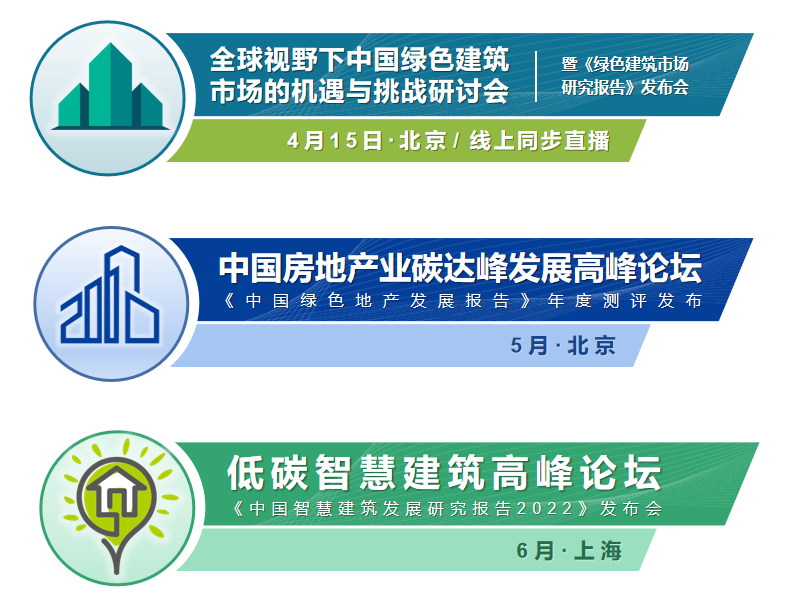 全球视野下中国绿色建筑市场的机遇与挑战研讨会

暨《绿色建筑市场研究报告》发布会

4月15日 · 北京 / 线上同步直播

中国房地产业碳达峰发展高峰论坛

《中国绿色地产发展报告》年度测评发布

5月 · 北京

低碳智慧建筑高峰论坛

《中国智慧建筑发展研究报告2022》发布会

6月 · 上海